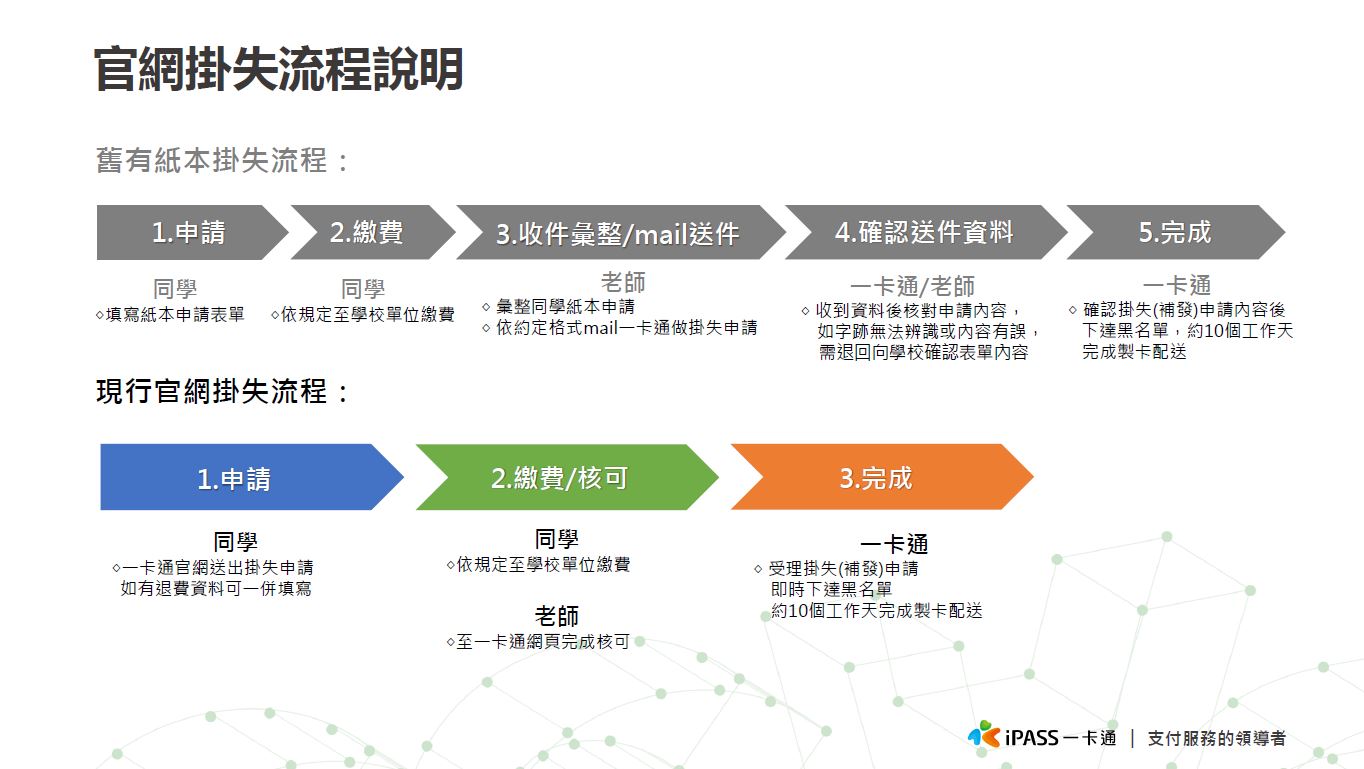 官網掛失流程說明

舊有紙本掛失流程：

1.申請
同學
◇填寫紙本申請表單

2.繳費
同學
◇依規定至學校單位繳費

3.收件彙整/mail送件
老師
◇ 彙整同學紙本申請
◇ 依約定格式mail一卡通做掛失申請

4.確認送件資料
一卡通/老師
◇ 收到資料後核對申請內容，如字跡無法辨識或內容有誤，需退回向學校確認表單內容

5.完成
一卡通
◇ 確認掛失(補發)申請內容後下達黑名單，約10個工作天完成製卡配送

現行官網掛失流程：

1.申請
同學
◇一卡通官網送出掛失申請 如有退費資料可一併填寫

2.繳費/核可
同學
◇依規定至學校單位繳費
老師
◇至一卡通網頁完成核可

3.完成
一卡通
◇ 受理掛失(補發)申請 即時下達黑名單 約10個工作天完成製卡配送

iPASS 一卡通 | 支付服務的領導者